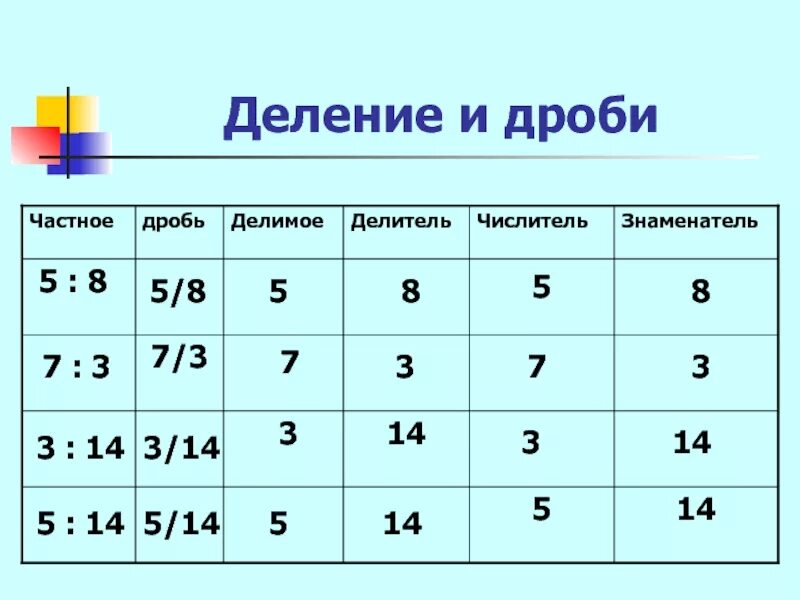 Деление и дроби

| Частное | дробь | Делимое | Делитель | Числитель | Знаменатель |
|---|---|---|---|---|---|
| 5 : 8 | 5/8 | 5 | 8 | 5 | 8 |
| 7 : 3 | 7/3 | 7 | 3 | 7 | 3 |
| 3 : 14 | 3/14 | 3 | 14 | 3 | 14 |
| 5 : 14 | 5/14 | 5 | 14 | 5 | 14 |